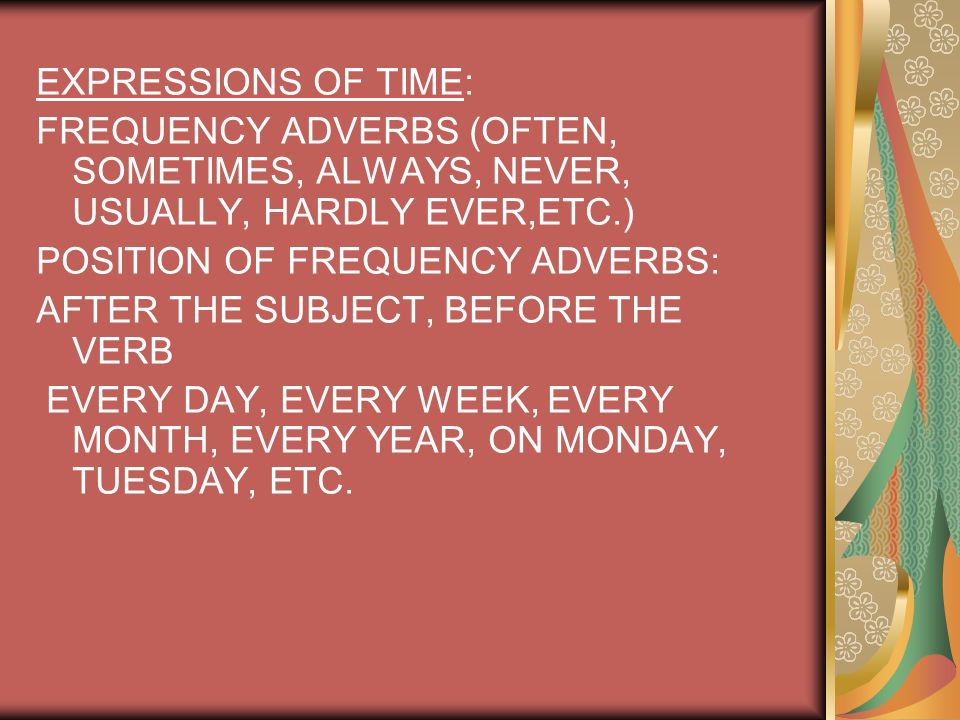 EXPRESSIONS OF TIME:

FREQUENCY ADVERBS (OFTEN, SOMETIMES, ALWAYS, NEVER, USUALLY, HARDLY EVER,ETC.)

POSITION OF FREQUENCY ADVERBS:

AFTER THE SUBJECT, BEFORE THE VERB

EVERY DAY, EVERY WEEK, EVERY MONTH, EVERY YEAR, ON MONDAY, TUESDAY, ETC.